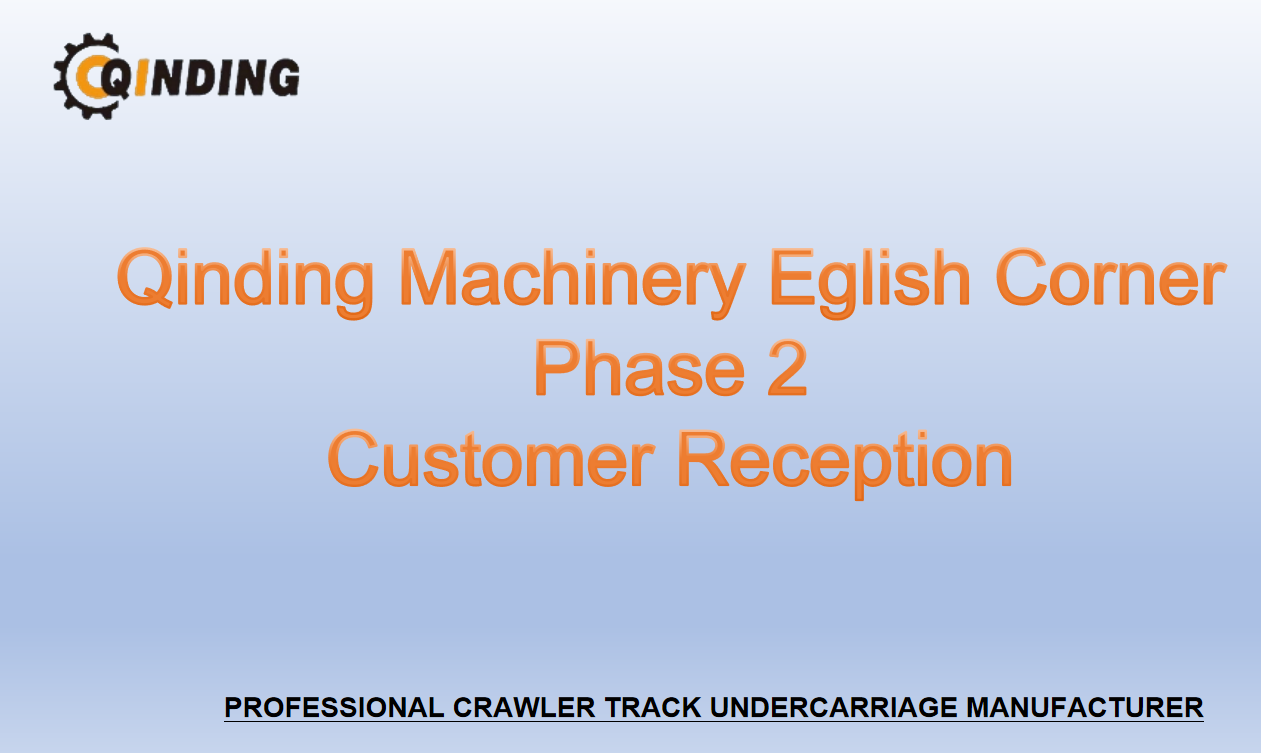 QINDING

Qinding Machinery Eglish Corner
Phase 2
Customer Reception

PROFESSIONAL CRAWLER TRACK UNDERCARRIAGE MANUFACTURER